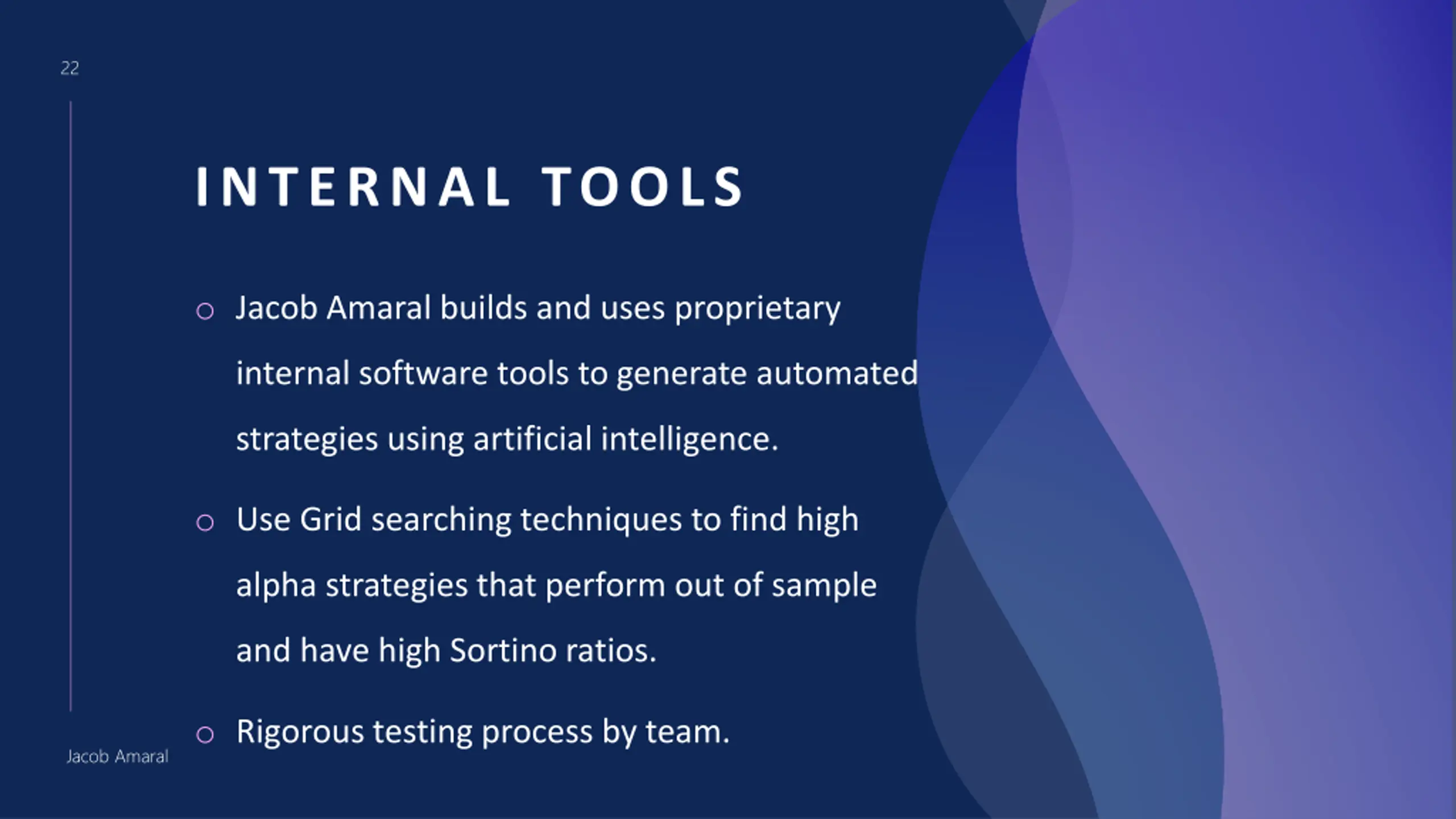 22

INTERNAL TOOLS

○ Jacob Amaral builds and uses proprietary internal software tools to generate automated strategies using artificial intelligence.

○ Use Grid searching techniques to find high alpha strategies that perform out of sample and have high Sortino ratios.

○ Rigorous testing process by team.

Jacob Amaral